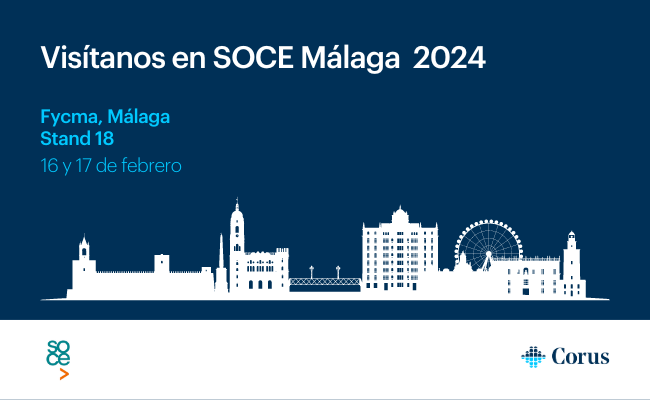 Visítanos en SOCE Málaga 2024

Fycma, Málaga
Stand 18
16 y 17 de febrero

so
ce
>

Corus